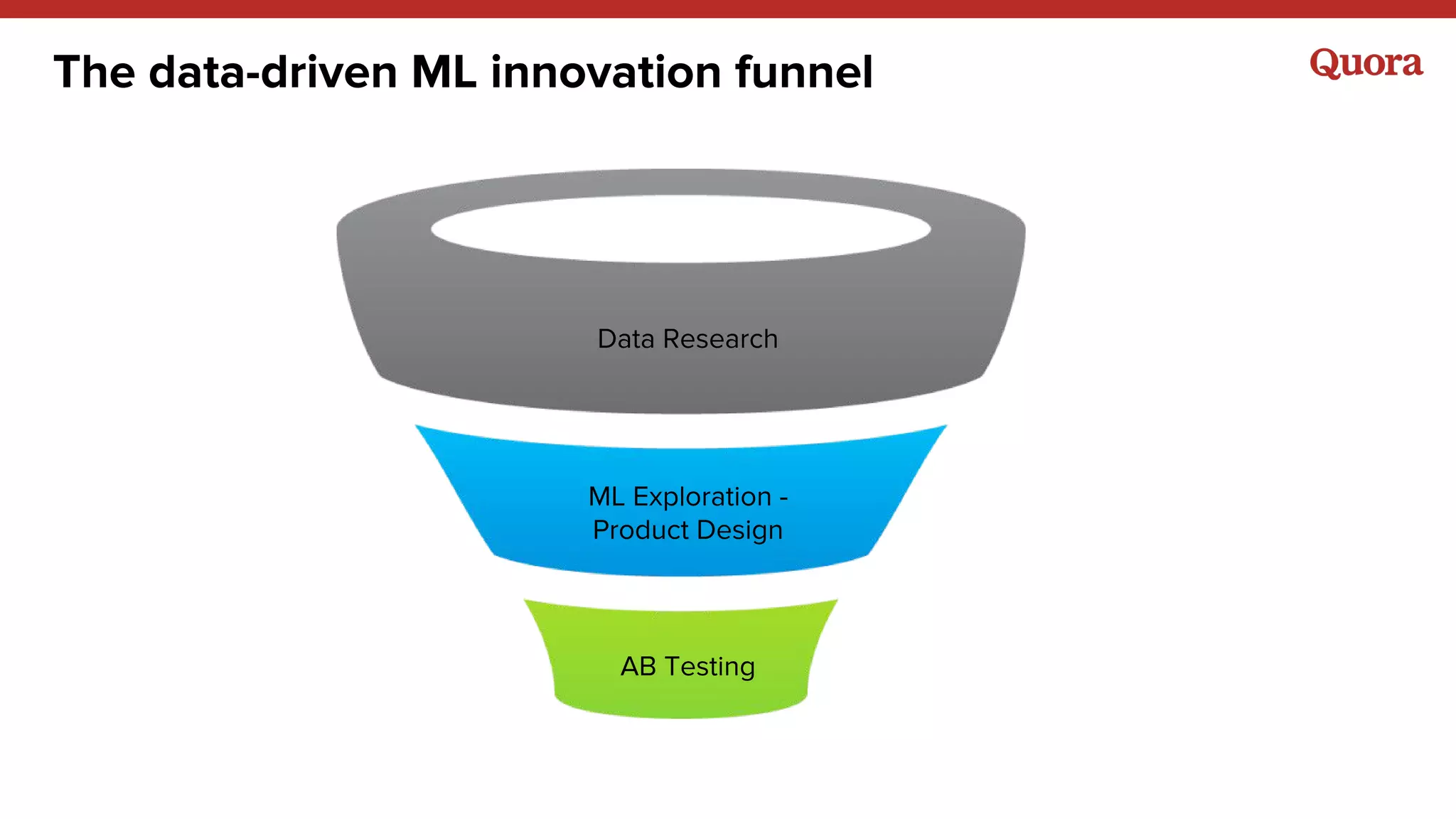 The data-driven ML innovation funnel

Quora

Data Research

ML Exploration - Product Design

AB Testing